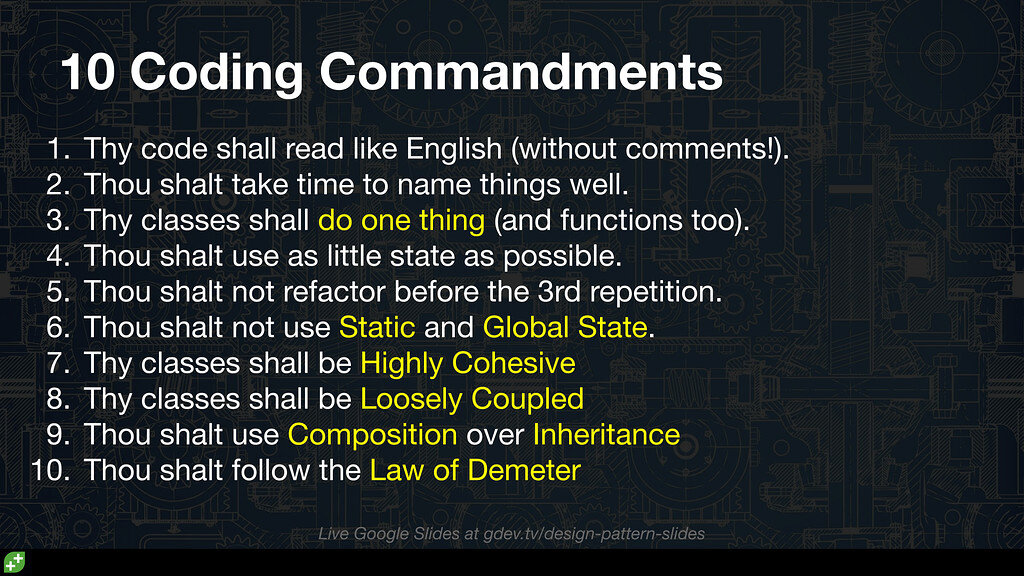 10 Coding Commandments

1. Thy code shall read like English (without comments!).
2. Thou shalt take time to name things well.
3. Thy classes shall do one thing (and functions too).
4. Thou shalt use as little state as possible.
5. Thou shalt not refactor before the 3rd repetition.
6. Thou shalt not use Static and Global State.
7. Thy classes shall be Highly Cohesive
8. Thy classes shall be Loosely Coupled
9. Thou shalt use Composition over Inheritance
10. Thou shalt follow the Law of Demeter

Live Google Slides at gdev.tv/design-pattern-slides